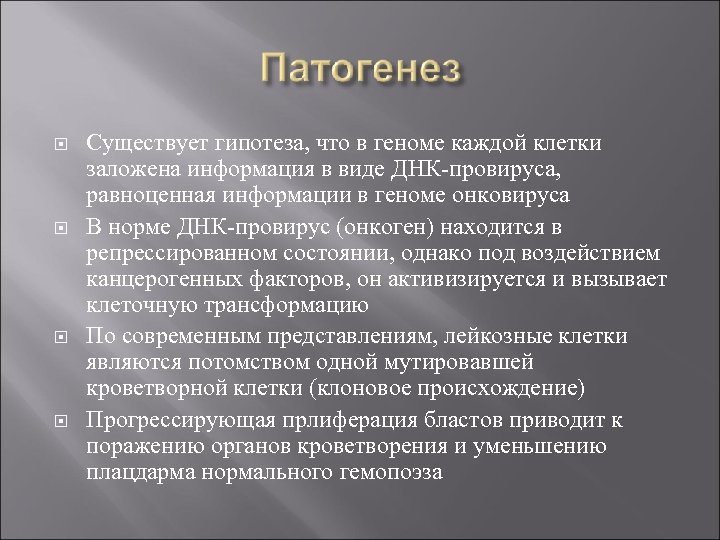 Патогенез

Существует гипотеза, что в геноме каждой клетки заложена информация в виде ДНК-провируса, равноценная информации в геноме онковируса

В норме ДНК-провирус (онкоген) находится в репрессированном состоянии, однако под воздействием канцерогенных факторов, он активизируется и вызывает клеточную трансформацию

По современным представлениям, лейкозные клетки являются потомством одной мутировавшей кроветворной клетки (клоновое происхождение)

Прогрессирующая прлиферация бластов приводит к поражению органов кроветворения и уменьшению плацдарма нормального гемопоэза